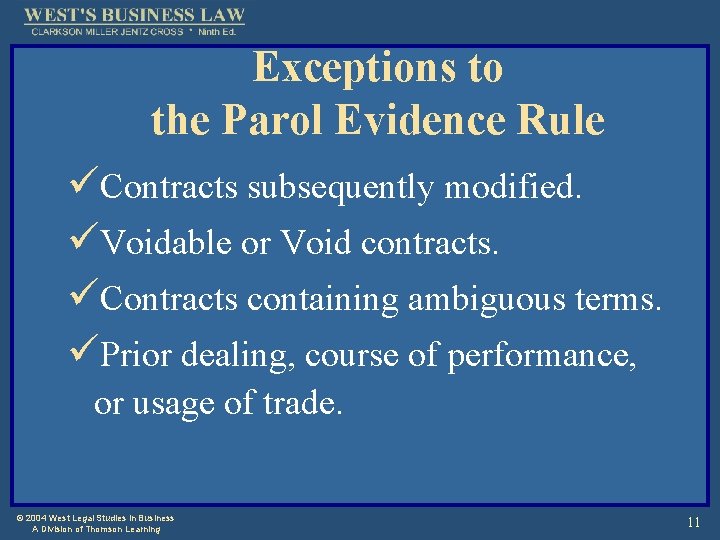 WEST'S BUSINESS LAW
CLARKSON MILLER JENTZ CROSS * Ninth Ed.

Exceptions to the Parol Evidence Rule

✓Contracts subsequently modified.

✓Voidable or Void contracts.

✓Contracts containing ambiguous terms.

✓Prior dealing, course of performance, or usage of trade.

© 2004 West Legal Studies in Business
A Division of Thomson Learning

11